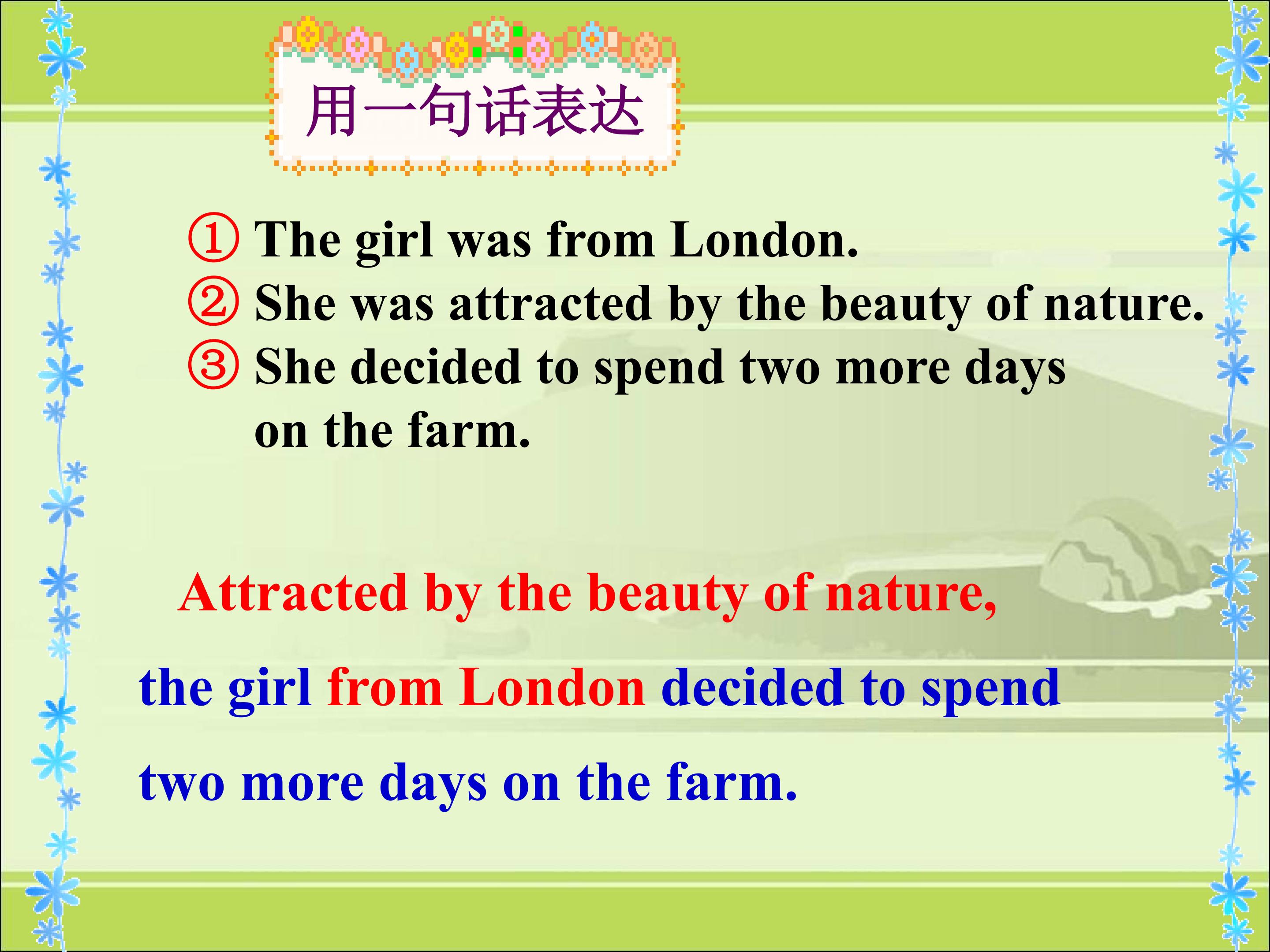 用一句话表达

① The girl was from London.
② She was attracted by the beauty of nature.
③ She decided to spend two more days on the farm.

Attracted by the beauty of nature, the girl from London decided to spend two more days on the farm.